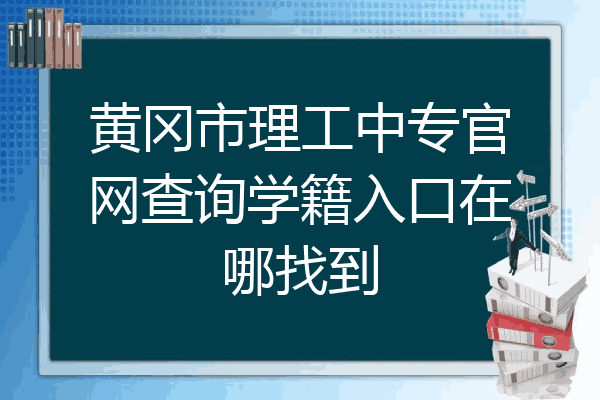 黄冈市理工中专官网查询学籍入口在哪找到